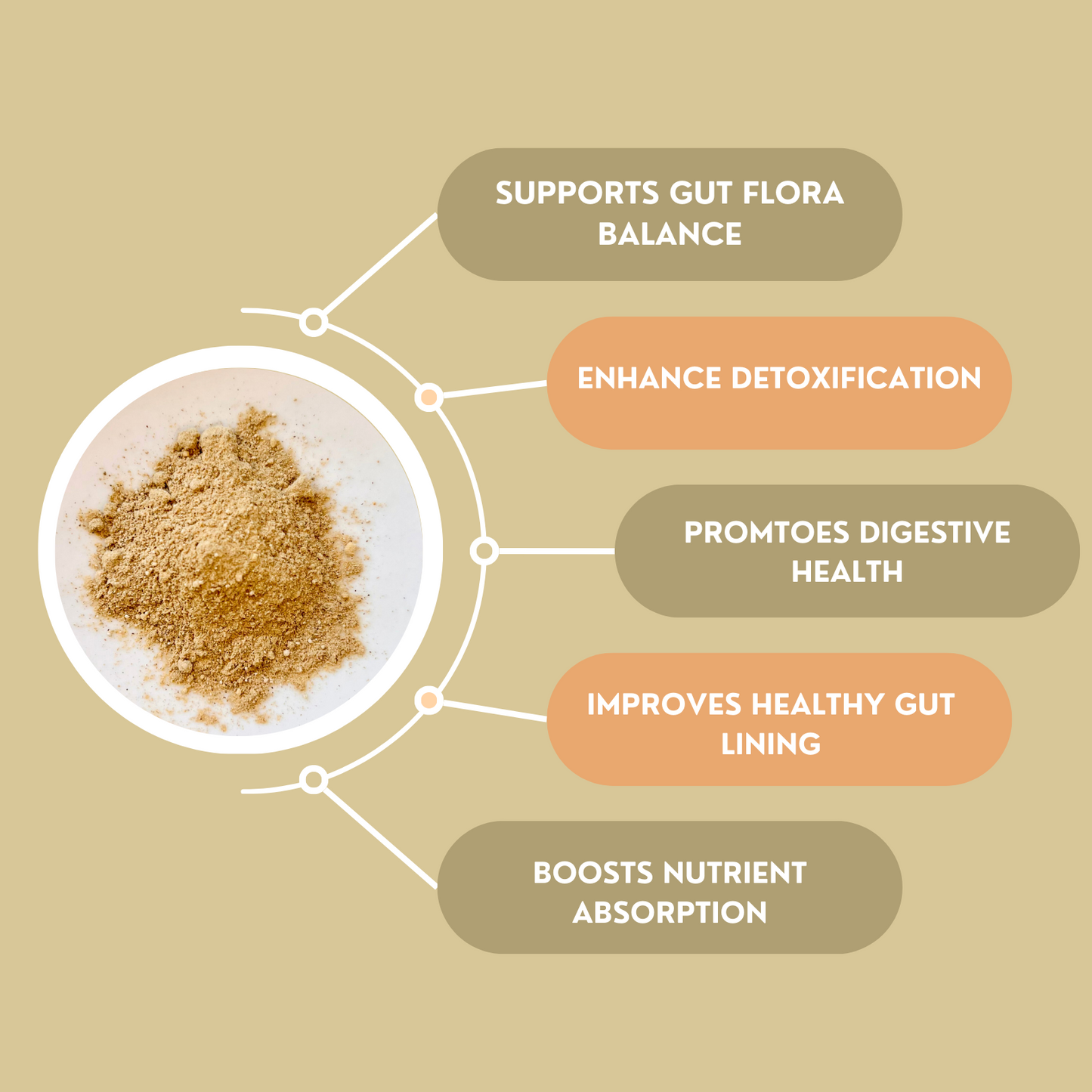 SUPPORTS GUT FLORA BALANCE

ENHANCE DETOXIFICATION

PROMTOES DIGESTIVE HEALTH

IMPROVES HEALTHY GUT LINING

BOOSTS NUTRIENT ABSORPTION